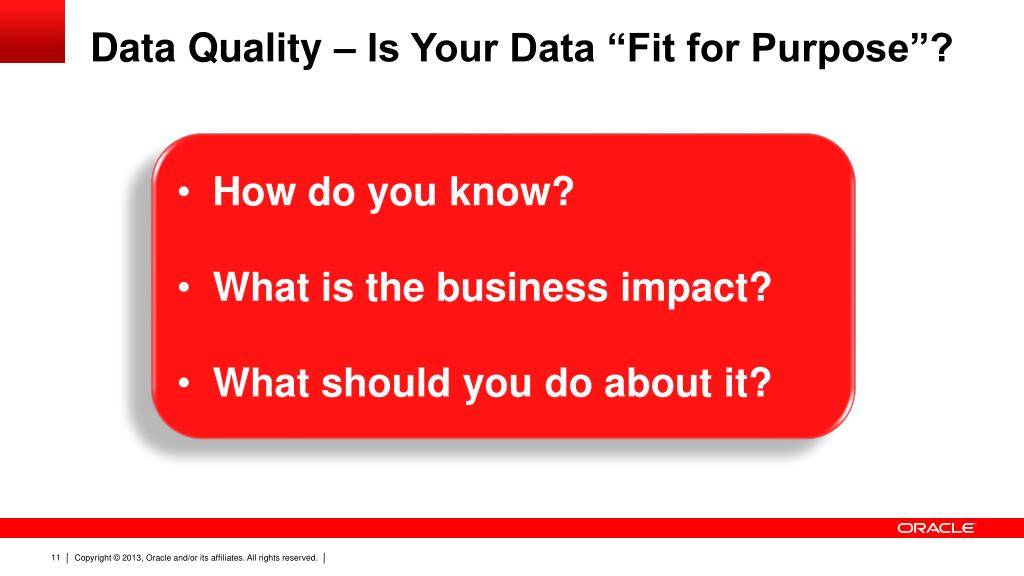 Data Quality – Is Your Data “Fit for Purpose”?

• How do you know?

• What is the business impact?

• What should you do about it?

ORACLE

11 | Copyright © 2013, Oracle and/or its affiliates. All rights reserved. |